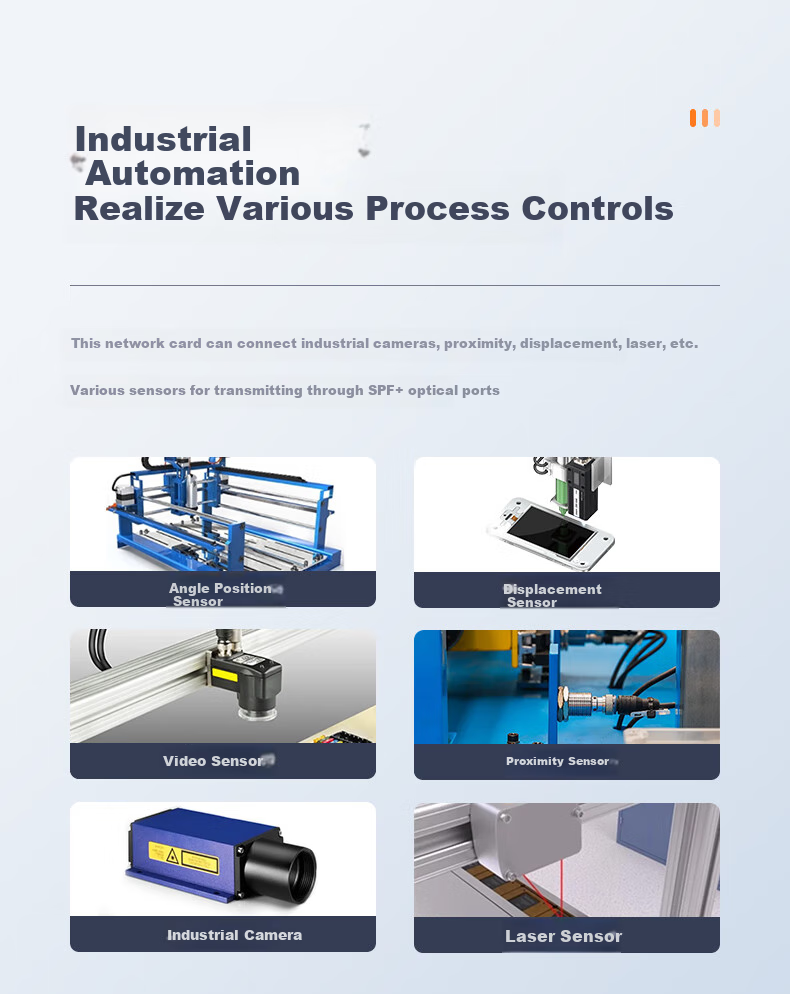 Industrial
Automation
Realize Various Process Controls

This network card can connect industrial cameras, proximity, displacement, laser, etc.

Various sensors for transmitting through SPF+ optical ports

Angle Position
Sensor

Displacement
Sensor

Video Sensor

Proximity Sensor

Industrial Camera

Laser Sensor